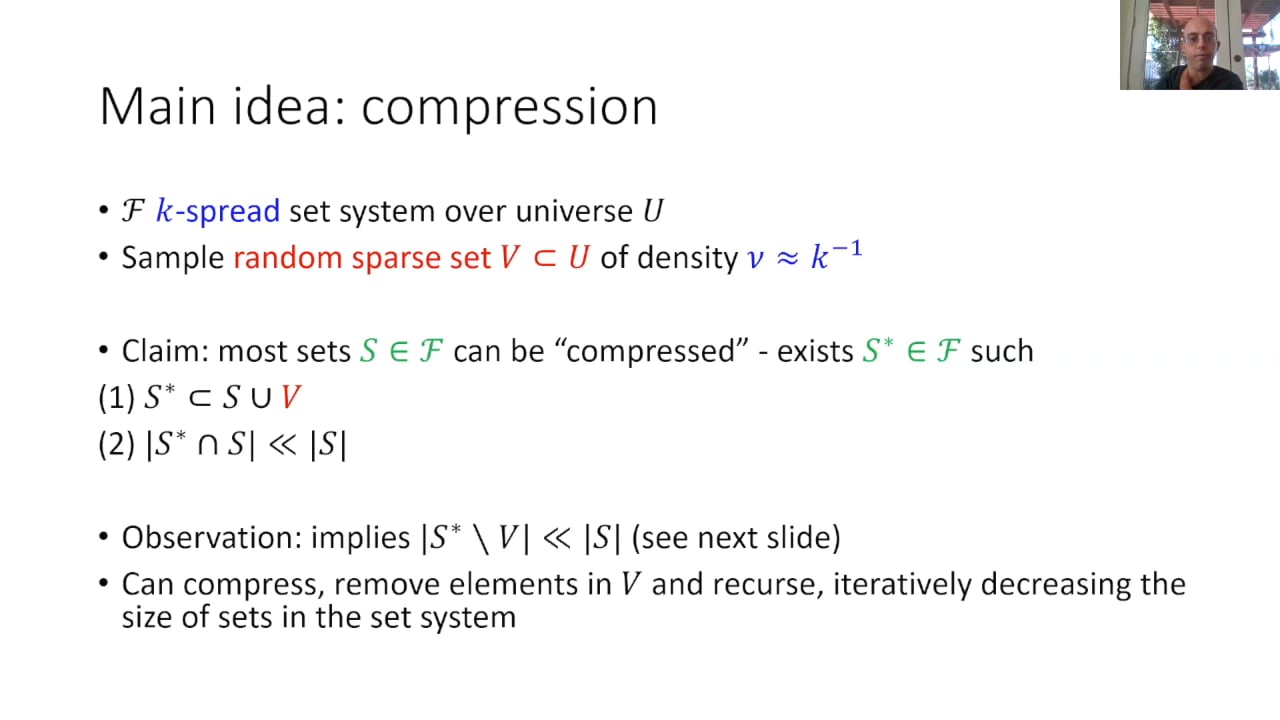 Main idea: compression

• $\mathcal{F}$ $k$-spread set system over universe $U$
• Sample random sparse set $V \subset U$ of density $\nu \approx k^{-1}$

• Claim: most sets $S \in \mathcal{F}$ can be "compressed" - exists $S^* \in \mathcal{F}$ such
(1) $S^* \subset S \cup V$
(2) $|S^* \cap S| \ll |S|$

• Observation: implies $|S^* \setminus V| \ll |S|$ (see next slide)
• Can compress, remove elements in $V$ and recurse, iteratively decreasing the size of sets in the set system